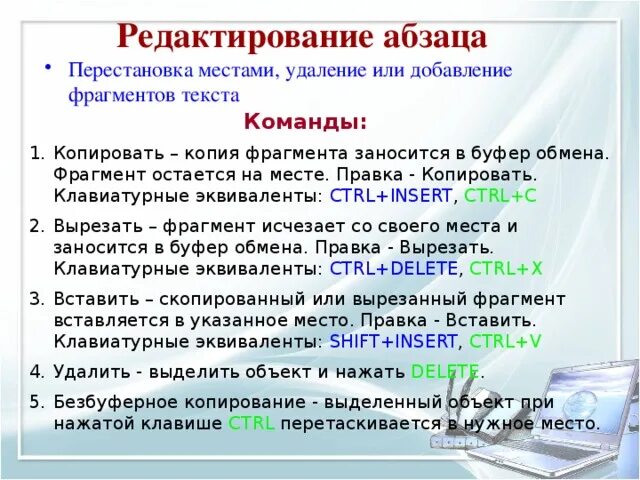 Редактирование абзаца

• Перестановка местами, удаление или добавление фрагментов текста

Команды:

1. Копировать – копия фрагмента заносится в буфер обмена. Фрагмент остается на месте. Правка - Копировать. Клавиатурные эквиваленты: CTRL+INSERT, CTRL+C

2. Вырезать – фрагмент исчезает со своего места и заносится в буфер обмена. Правка - Вырезать. Клавиатурные эквиваленты: CTRL+DELETE, CTRL+X

3. Вставить – скопированный или вырезанный фрагмент вставляется в указанное место. Правка - Вставить. Клавиатурные эквиваленты: SHIFT+INSERT, CTRL+V

4. Удалить - выделить объект и нажать DELETE.

5. Безбуферное копирование - выделенный объект при нажатой клавише CTRL перетаскивается в нужное место.